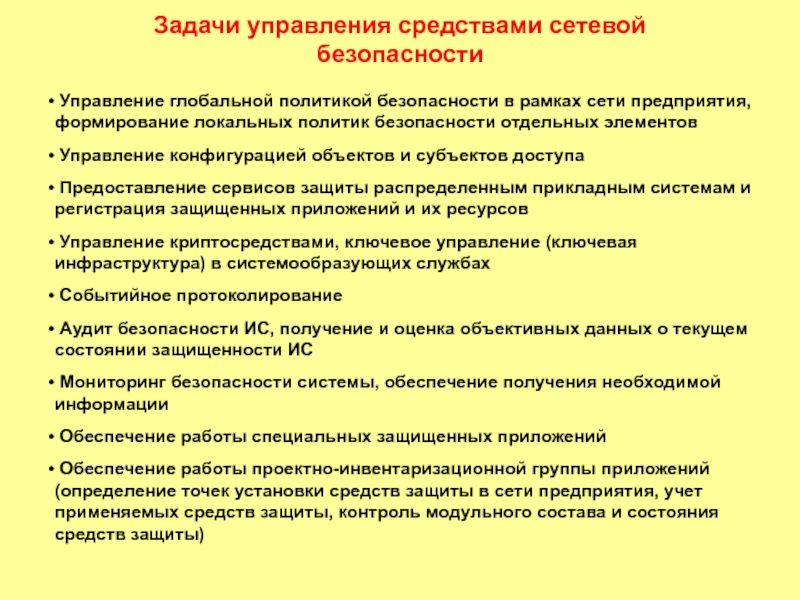 Задачи управления средствами сетевой безопасности

• Управление глобальной политикой безопасности в рамках сети предприятия, формирование локальных политик безопасности отдельных элементов

• Управление конфигурацией объектов и субъектов доступа

• Предоставление сервисов защиты распределенным прикладным системам и регистрация защищенных приложений и их ресурсов

• Управление криптосредствами, ключевое управление (ключевая инфраструктура) в системообразующих службах

• Событийное протоколирование

• Аудит безопасности ИС, получение и оценка объективных данных о текущем состоянии защищенности ИС

• Мониторинг безопасности системы, обеспечение получения необходимой информации

• Обеспечение работы специальных защищенных приложений

• Обеспечение работы проектно-инвентаризационной группы приложений (определение точек установки средств защиты в сети предприятия, учет применяемых средств защиты, контроль модульного состава и состояния средств защиты)